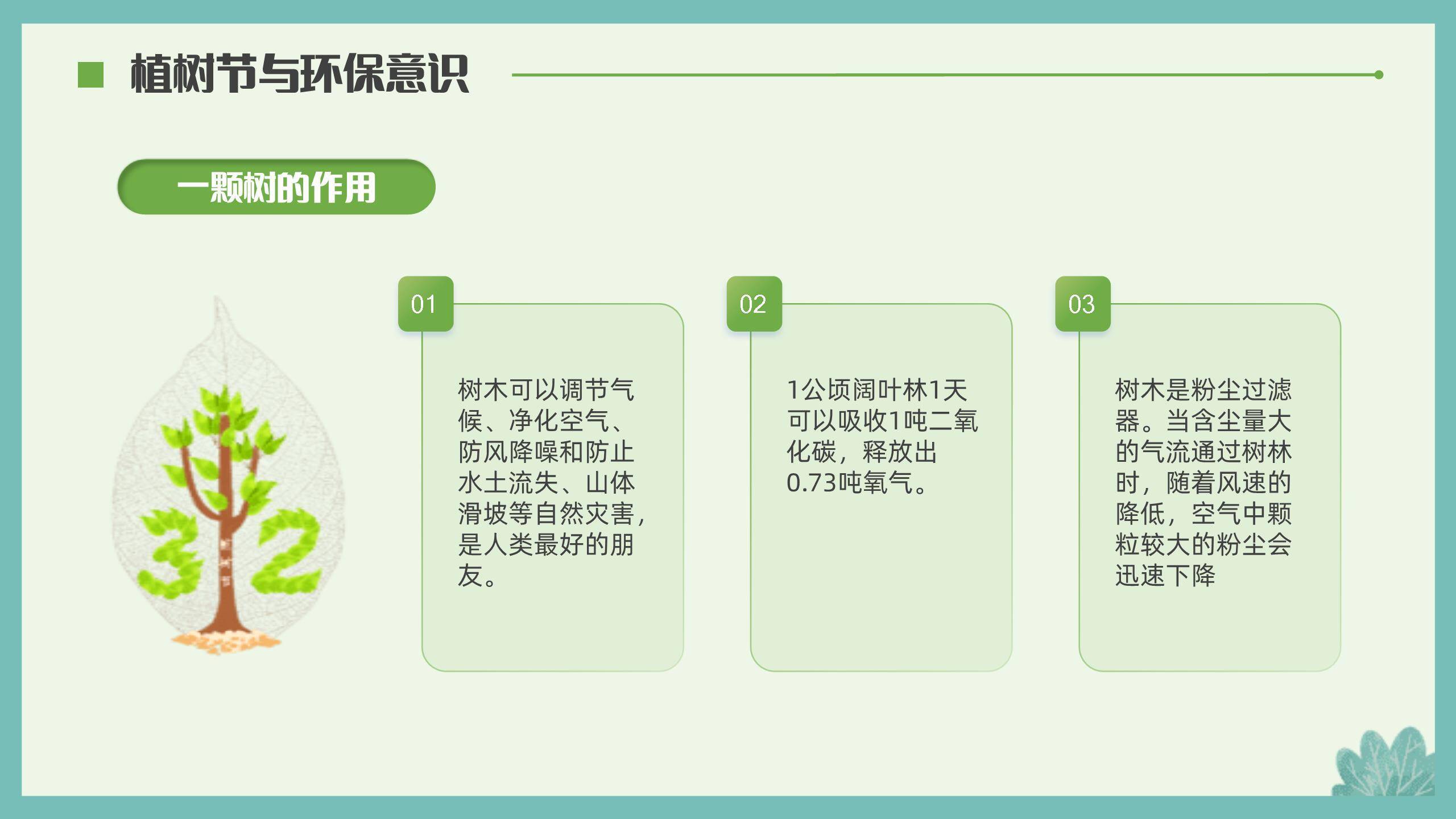 植树节与环保意识

一颗树的作用

01

树木可以调节气候、净化空气、防风降噪和防止水土流失、山体滑坡等自然灾害，是人类最好的朋友。

02

1公顷阔叶林1天可以吸收1吨二氧化碳，释放出0.73吨氧气。

03

树木是粉尘过滤器。当含尘量大的气流通过树林时，随着风速的降低，空气中颗粒较大的粉尘会迅速下降